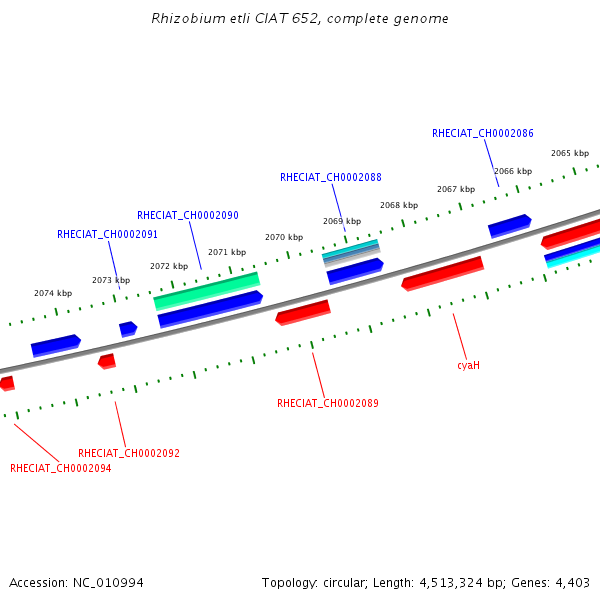 Rhizobium etli CIAT 652, complete genome

RHECIAT_CH0002086

2065 kbp

2066 kbp

RHECIAT_CH0002088

2067 kbp

2068 kbp

RHECIAT_CH0002090

2069 kbp

RHECIAT_CH0002091

2070 kbp

2071 kbp

2072 kbp

2073 kbp

2074 kbp

cyaH

RHECIAT_CH0002089

RHECIAT_CH0002092

RHECIAT_CH0002094

Accession: NC_010994

Topology: circular; Length: 4,513,324 bp; Genes: 4,403